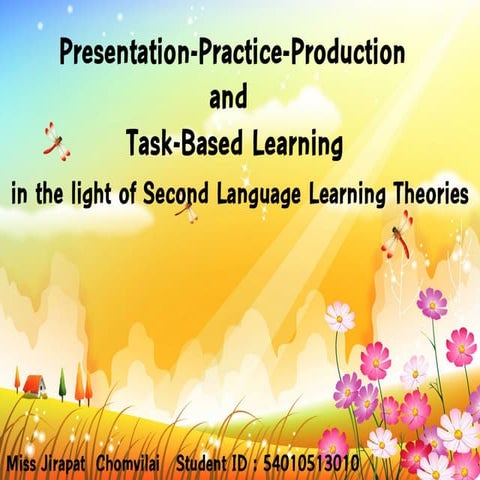 Presentation-Practice-Production
and
Task-Based Learning
in the light of Second Language Learning Theories

Miss Jirapat Chomvilai Student ID : 54010513010